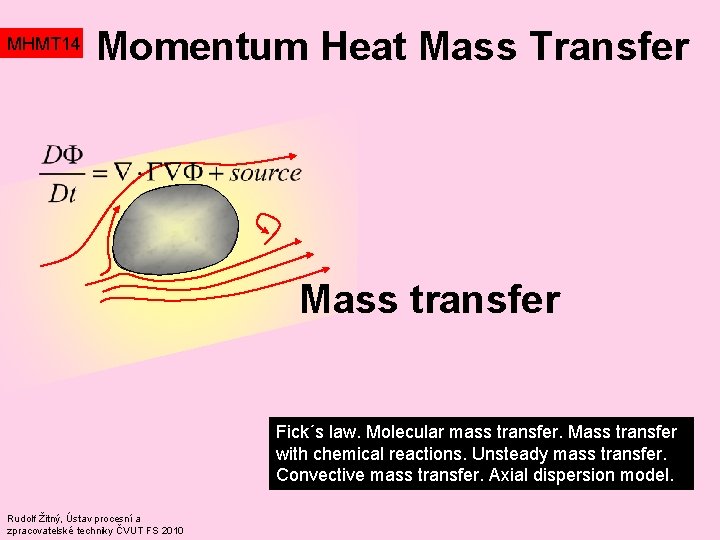 MHMT14 Momentum Heat Mass Transfer

$\frac{D\Phi}{Dt} = \nabla \cdot \Gamma \nabla \Phi + source$

Mass transfer

Fick´s law. Molecular mass transfer. Mass transfer with chemical reactions. Unsteady mass transfer. Convective mass transfer. Axial dispersion model.

Rudolf Žitný, Ústav procesní a zpracovatelské techniky ČVUT FS 2010